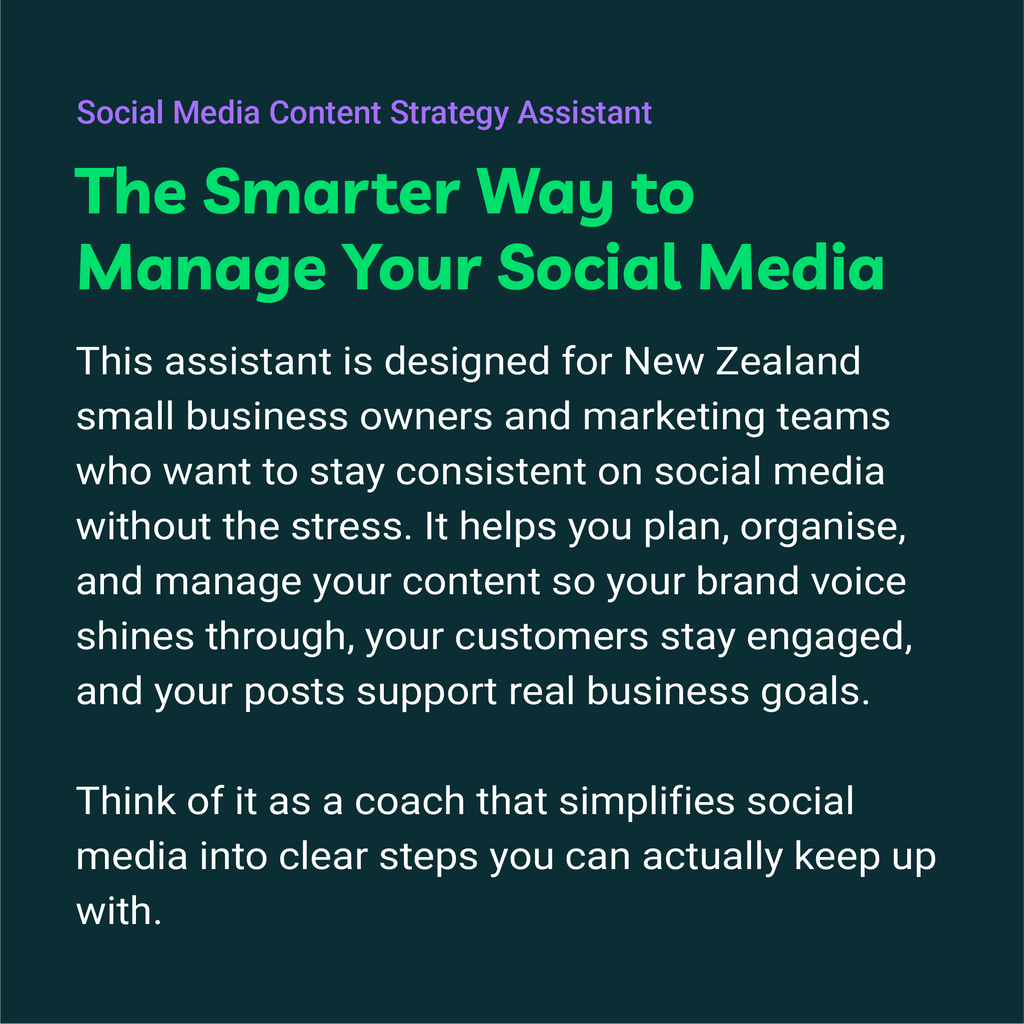 Social Media Content Strategy Assistant

The Smarter Way to Manage Your Social Media

This assistant is designed for New Zealand small business owners and marketing teams who want to stay consistent on social media without the stress. It helps you plan, organise, and manage your content so your brand voice shines through, your customers stay engaged, and your posts support real business goals.

Think of it as a coach that simplifies social media into clear steps you can actually keep up with.